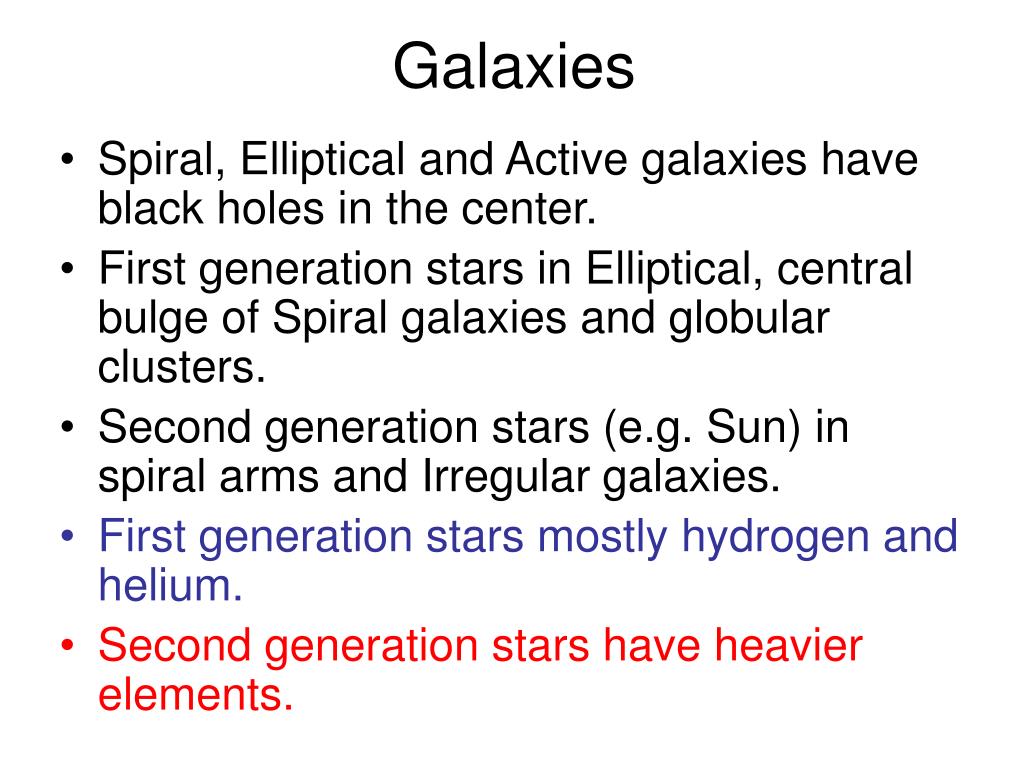 Galaxies

• Spiral, Elliptical and Active galaxies have black holes in the center.
• First generation stars in Elliptical, central bulge of Spiral galaxies and globular clusters.
• Second generation stars (e.g. Sun) in spiral arms and Irregular galaxies.
• First generation stars mostly hydrogen and helium.
• Second generation stars have heavier elements.